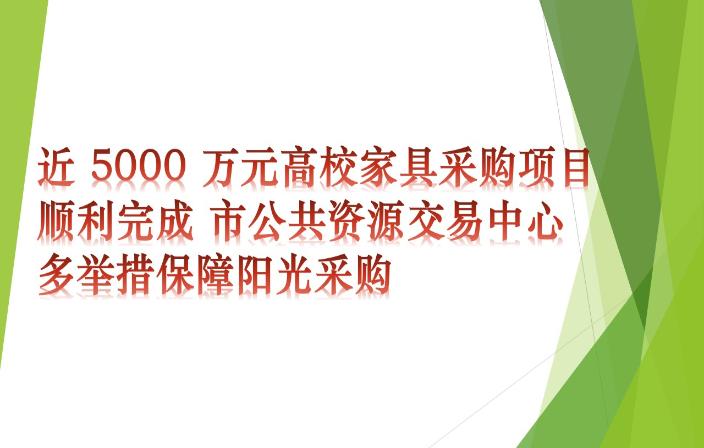 近 5000 万元高校家具采购项目顺利完成 市公共资源交易中心多举措保障阳光采购